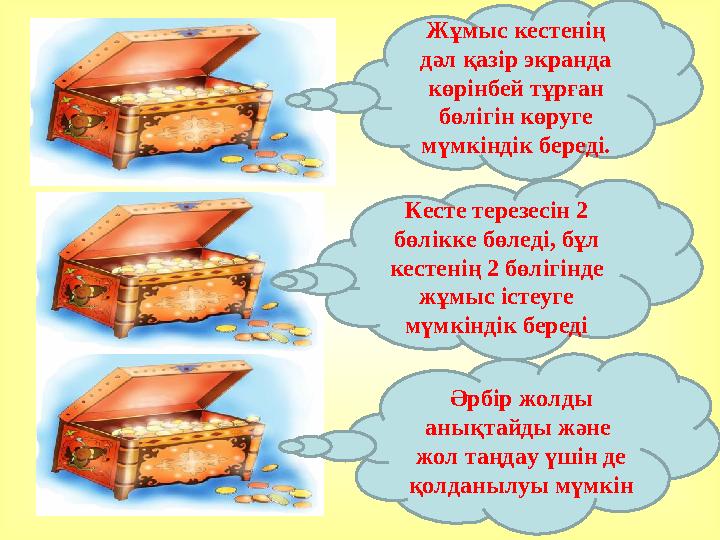 Жұмыс кестенің дәл қазір экранда көрінбей тұрған бөлігін көруге мүмкіндік береді.

Кесте терезесін 2 бөлікке бөледі, бұл кестенің 2 бөлігінде жұмыс істеуге мүмкіндік береді

Әрбір жолды анықтайды және жол таңдау үшін де қолданылуы мүмкін